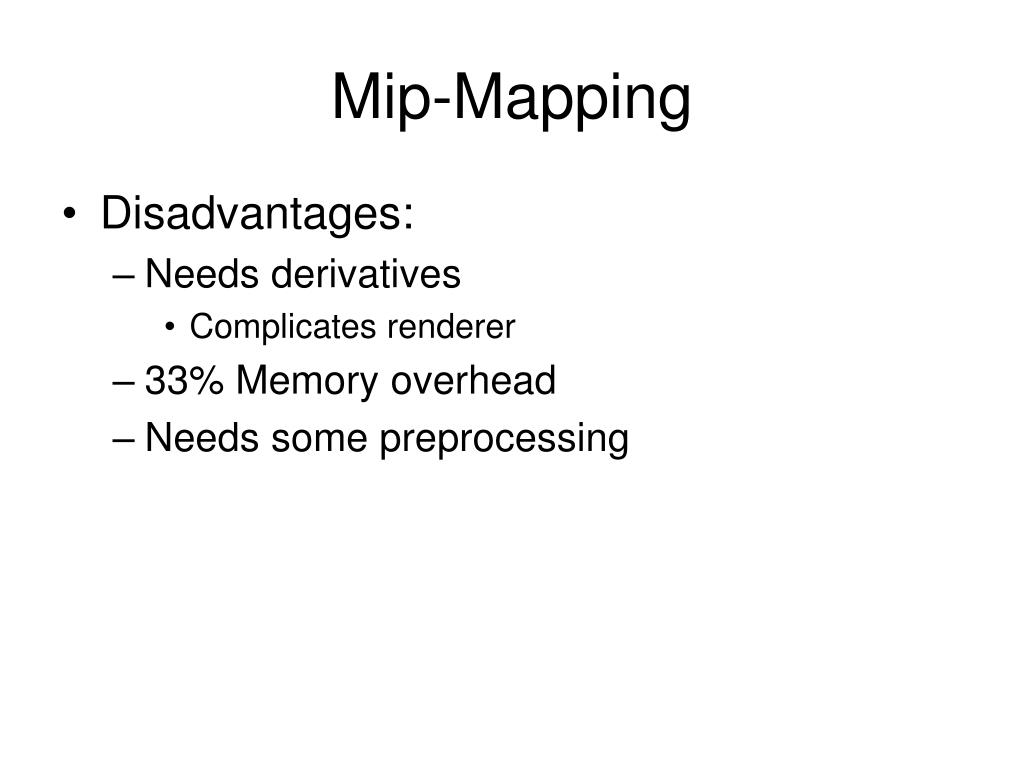 Mip-Mapping

• Disadvantages:
– Needs derivatives
• Complicates renderer
– 33% Memory overhead
– Needs some preprocessing